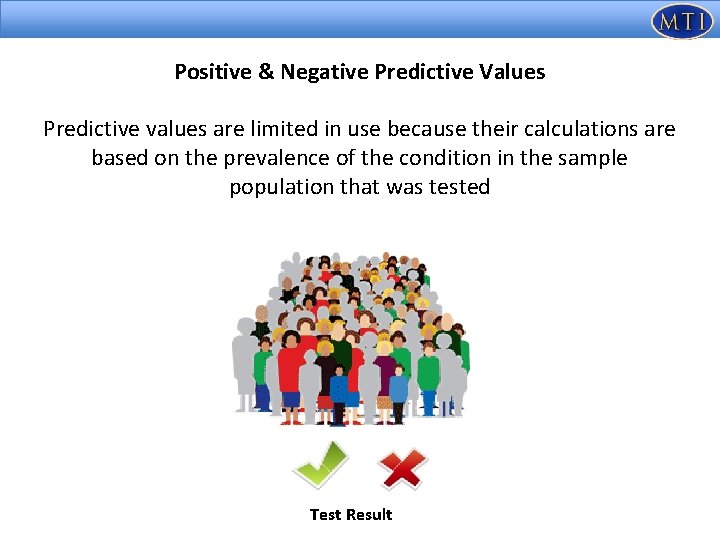 MTI

Positive & Negative Predictive Values

Predictive values are limited in use because their calculations are based on the prevalence of the condition in the sample population that was tested

Test Result